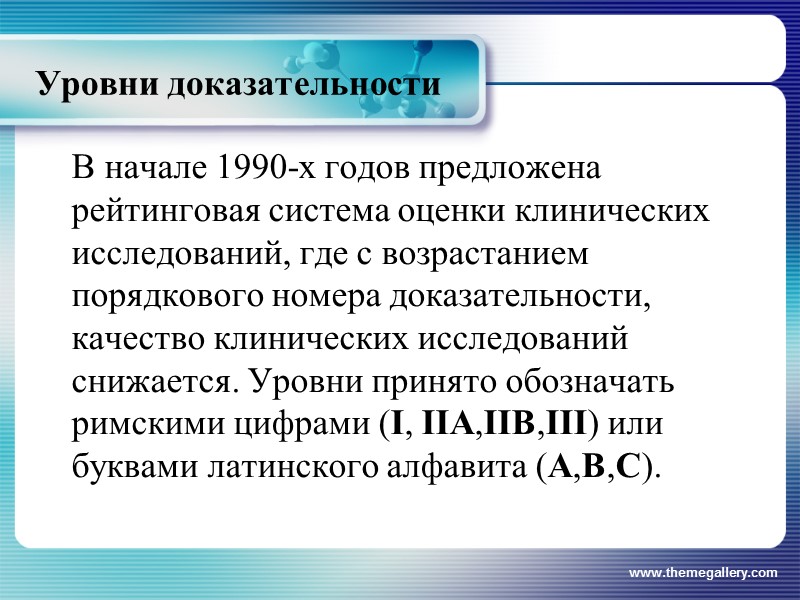 Уровни доказательности

В начале 1990-х годов предложена рейтинговая система оценки клинических исследований, где с возрастанием порядкового номера доказательности, качество клинических исследований снижается. Уровни принято обозначать римскими цифрами (I, IIA,IIB,III) или буквами латинского алфавита (A,B,C).

www.themegallery.com